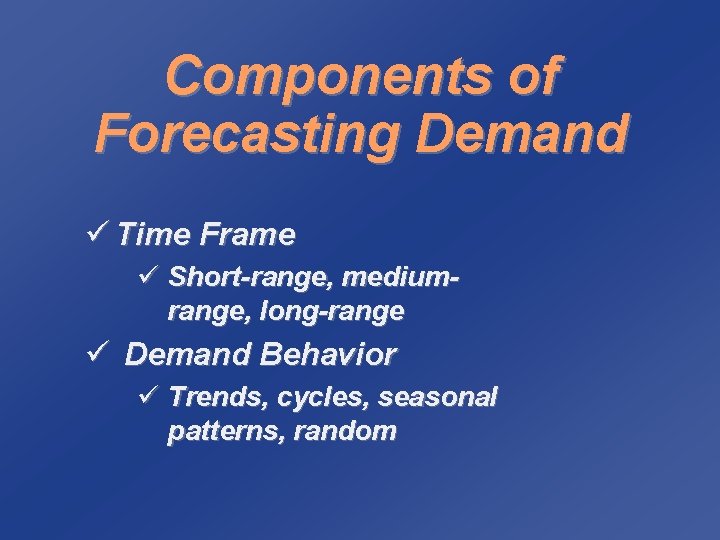 Components of Forecasting Demand

✓ Time Frame

✓ Short-range, medium-range, long-range

✓ Demand Behavior

✓ Trends, cycles, seasonal patterns, random